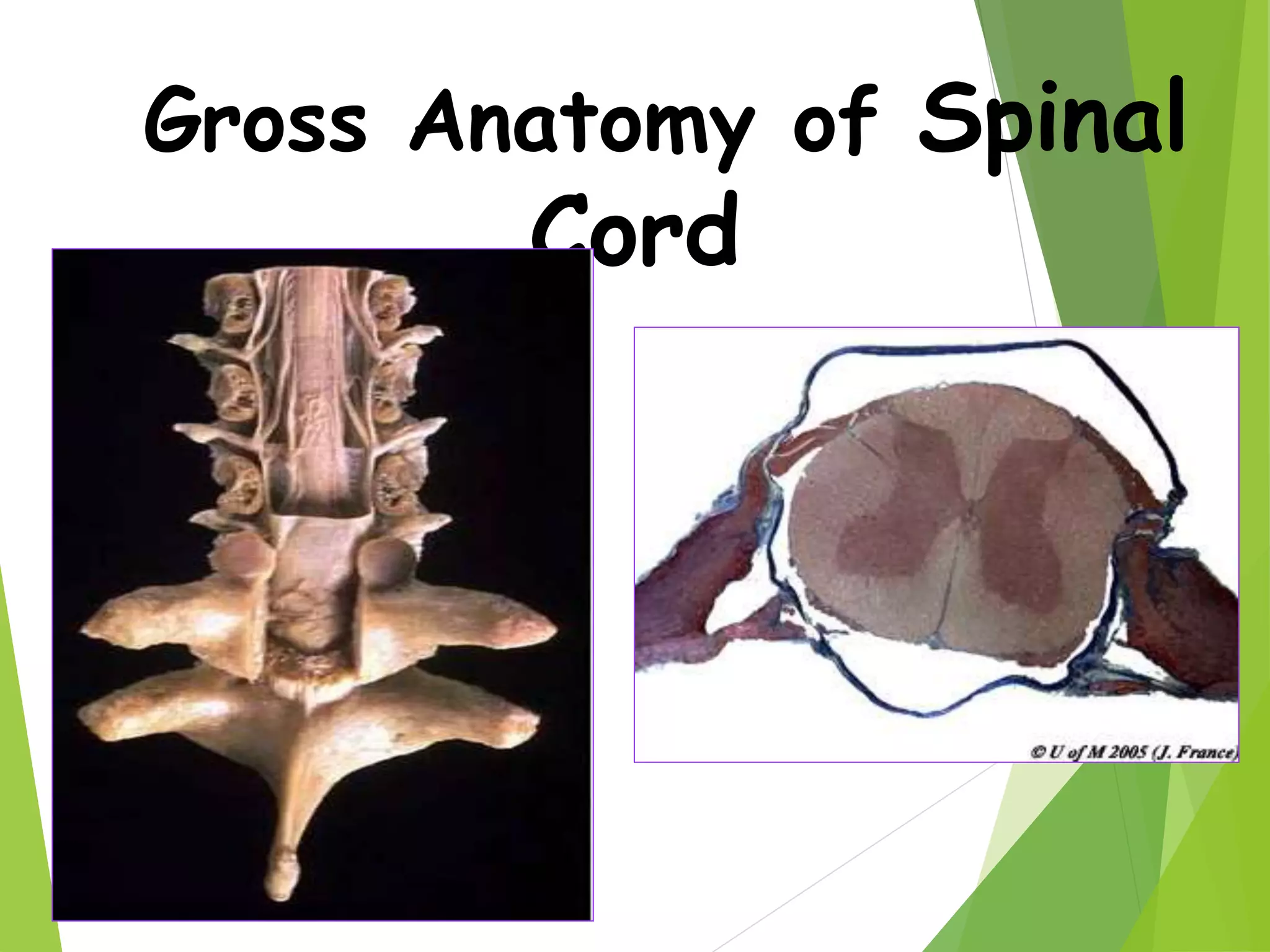 Gross Anatomy of Spinal Cord

© U of M 2005 (J. France)